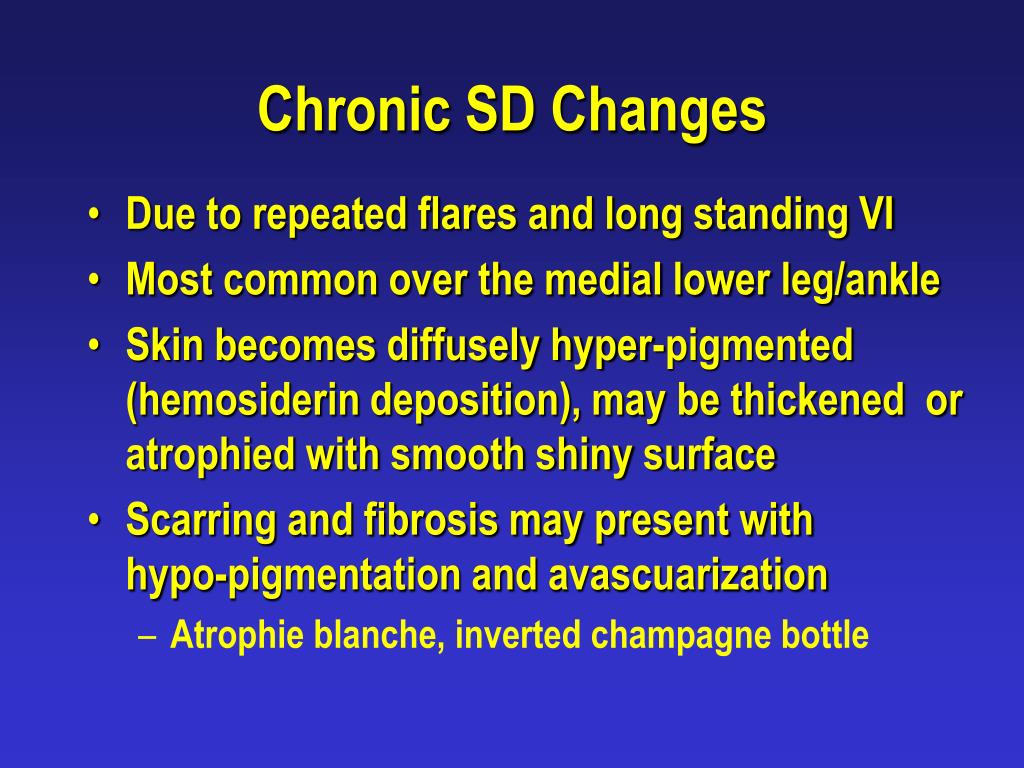 Chronic SD Changes

• Due to repeated flares and long standing VI
• Most common over the medial lower leg/ankle
• Skin becomes diffusely hyper-pigmented (hemosiderin deposition), may be thickened or atrophied with smooth shiny surface
• Scarring and fibrosis may present with hypo-pigmentation and avascuarization
– Atrophie blanche, inverted champagne bottle